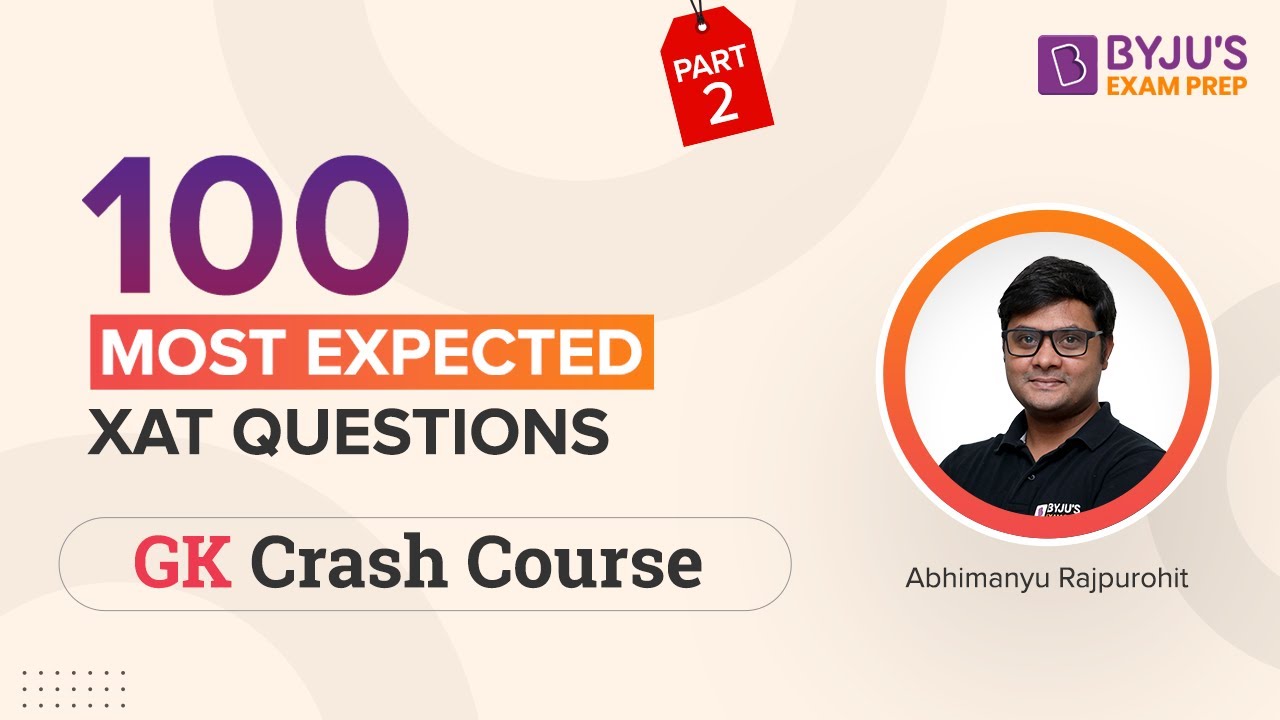 PART 2

BYJU'S EXAM PREP

100

MOST EXPECTED

XAT QUESTIONS

GK Crash Course

BYJU'S

Abhimanyu Rajpurohit